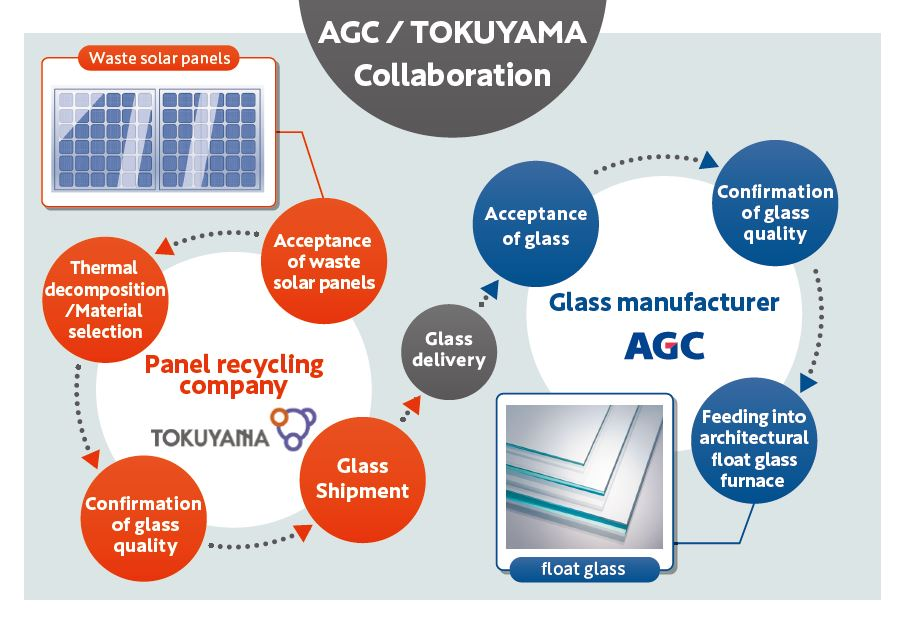 AGC / TOKUYAMA Collaboration

Waste solar panels

Acceptance of waste solar panels

Thermal decomposition /Material selection

Panel recycling company

TOKUYAMA

Confirmation of glass quality

Glass Shipment

Glass delivery

Acceptance of glass

Confirmation of glass quality

Glass manufacturer

AGC

Feeding into architectural float glass furnace

float glass